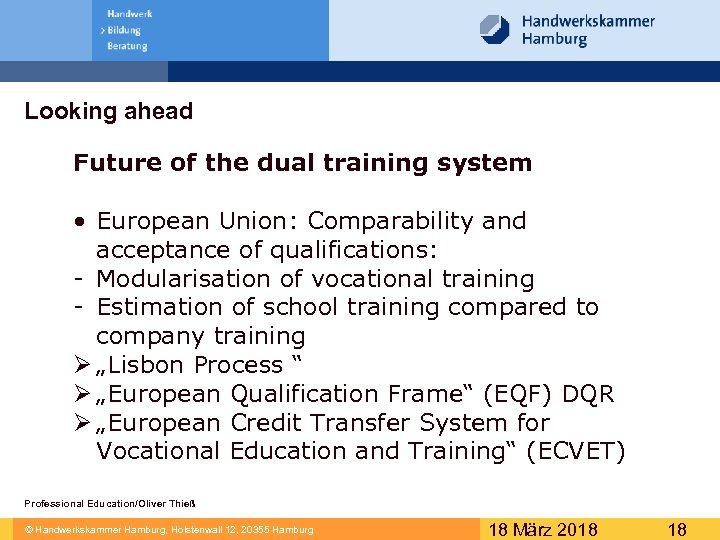 Handwerk
> Bildung
Beratung

Handwerkskammer
Hamburg

Looking ahead

Future of the dual training system

• European Union: Comparability and acceptance of qualifications:
- Modularisation of vocational training
- Estimation of school training compared to company training
➢ „Lisbon Process “
➢ „European Qualification Frame“ (EQF) DQR
➢ „European Credit Transfer System for Vocational Education and Training“ (ECVET)

Professional Education/Oliver Thieß

© Handwerkskammer Hamburg, Holstenwall 12, 20355 Hamburg

18 März 2018

18